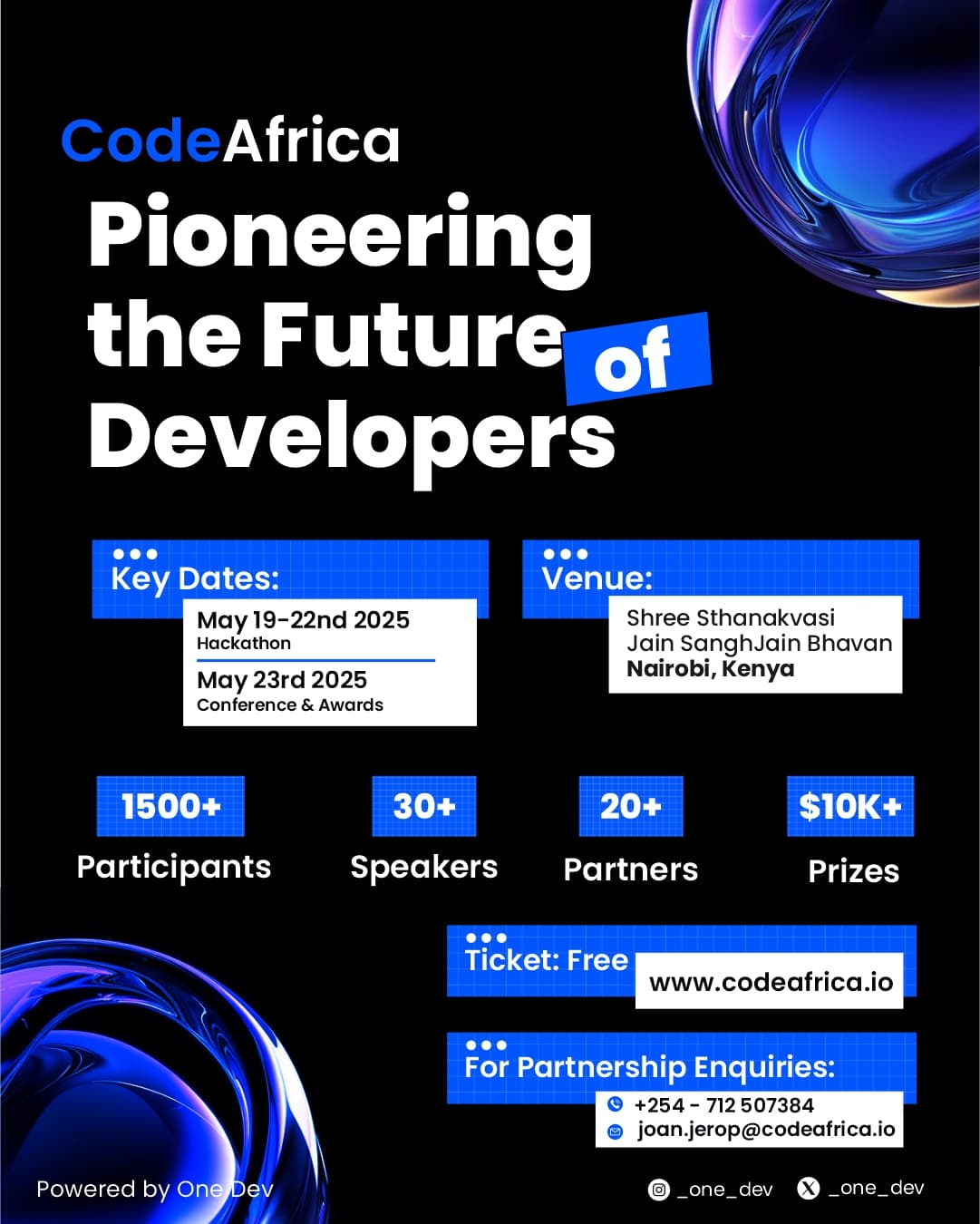 CodeAfrica

Pioneering the Future of Developers

Key Dates:
May 19-22nd 2025
Hackathon
May 23rd 2025
Conference & Awards

Venue:
Shree Sthanakvasi Jain SanghJain Bhavan
Nairobi, Kenya

1500+
Participants

30+
Speakers

20+
Partners

$10K+
Prizes

Ticket: Free
www.codeafrica.io

For Partnership Enquiries:
+254 - 712 507384
joan.jerop@codeafrica.io

Powered by One Dev

_one_dev
_one_dev